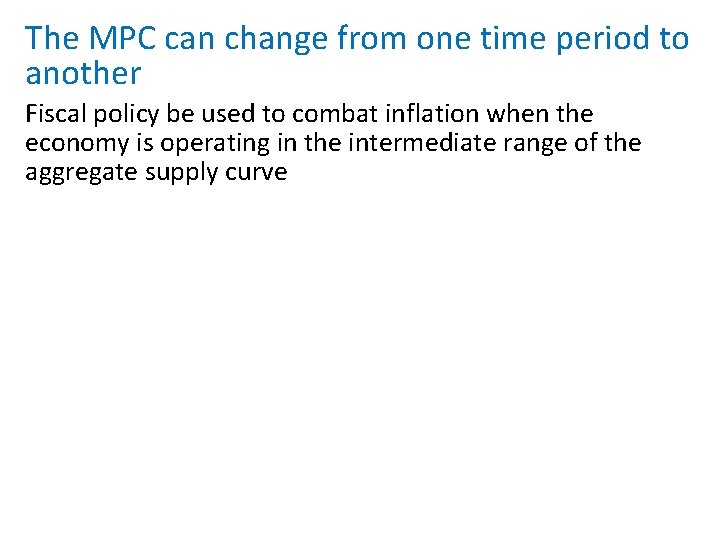 The MPC can change from one time period to another

Fiscal policy be used to combat inflation when the economy is operating in the intermediate range of the aggregate supply curve